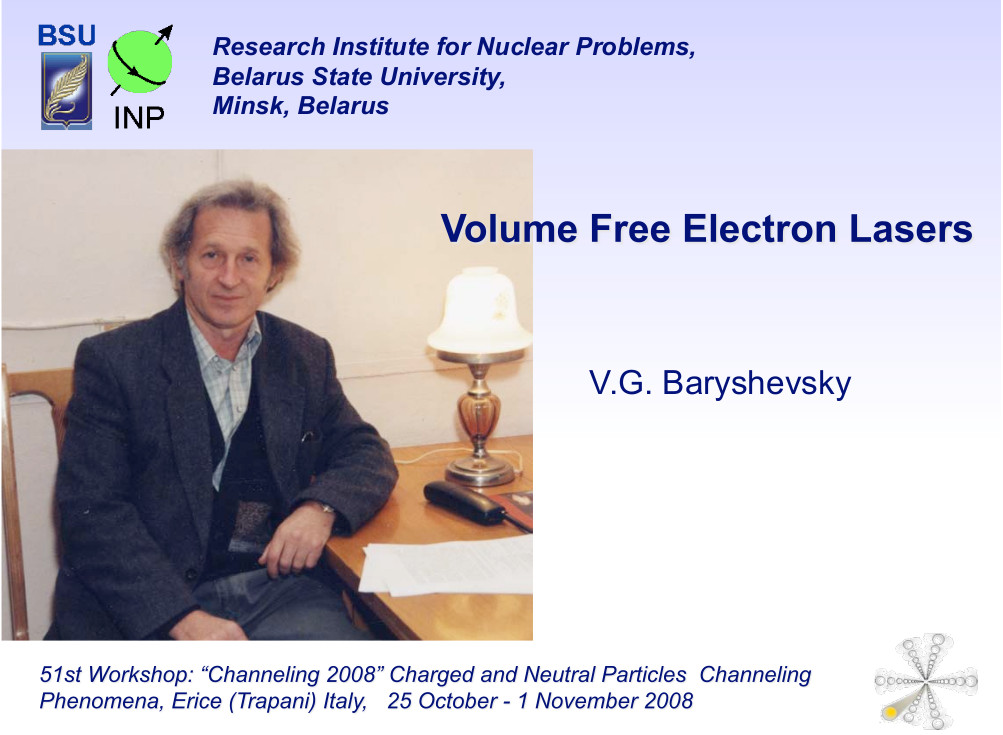 BSU

INP

Research Institute for Nuclear Problems,
Belarus State University,
Minsk, Belarus

Volume Free Electron Lasers

V.G. Baryshevsky

51st Workshop: “Channeling 2008” Charged and Neutral Particles Channeling Phenomena, Erice (Trapani) Italy, 25 October - 1 November 2008